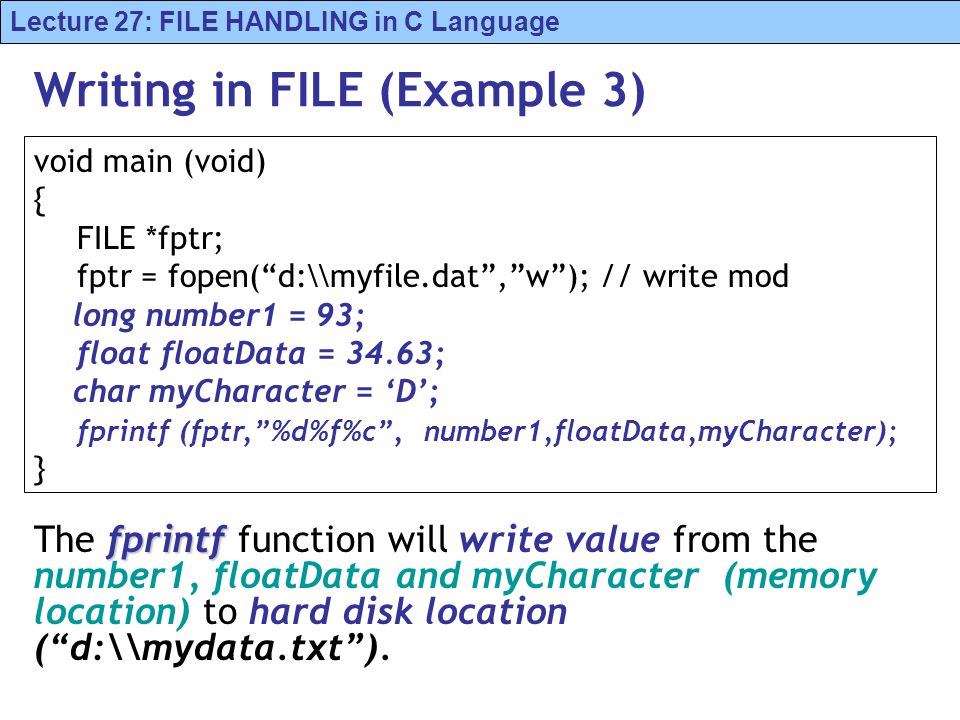 Lecture 27: FILE HANDLING in C Language

Writing in FILE (Example 3)

void main (void)
{
FILE *fptr;
fptr = fopen(“d:\\myfile.dat”,”w”); // write mod
long number1 = 93;
float floatData = 34.63;
char myCharacter = ‘D’;
fprintf (fptr,”%d%f%c”, number1,floatData,myCharacter);
}

The fprintf function will write value from the number1, floatData and myCharacter (memory location) to hard disk location (“d:\\mydata.txt”).